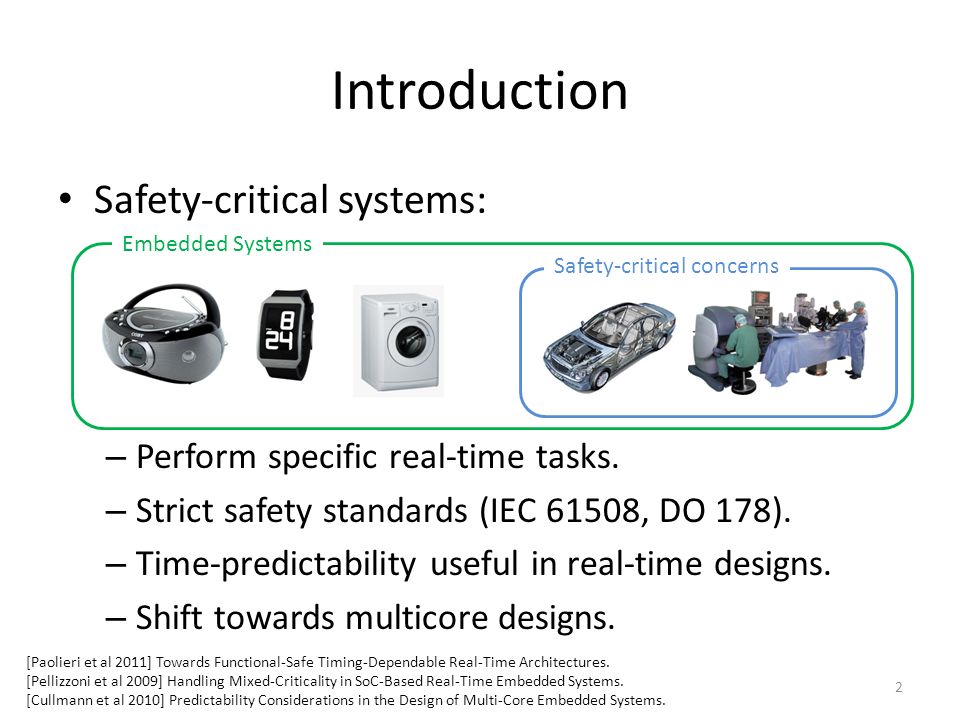 Introduction

• Safety-critical systems:

Embedded Systems

Safety-critical concerns

8
24

– Perform specific real-time tasks.

– Strict safety standards (IEC 61508, DO 178).

– Time-predictability useful in real-time designs.

– Shift towards multicore designs.

[Paolieri et al 2011] Towards Functional-Safe Timing-Dependable Real-Time Architectures.
[Pellizzoni et al 2009] Handling Mixed-Criticality in SoC-Based Real-Time Embedded Systems.
[Cullmann et al 2010] Predictability Considerations in the Design of Multi-Core Embedded Systems.

2